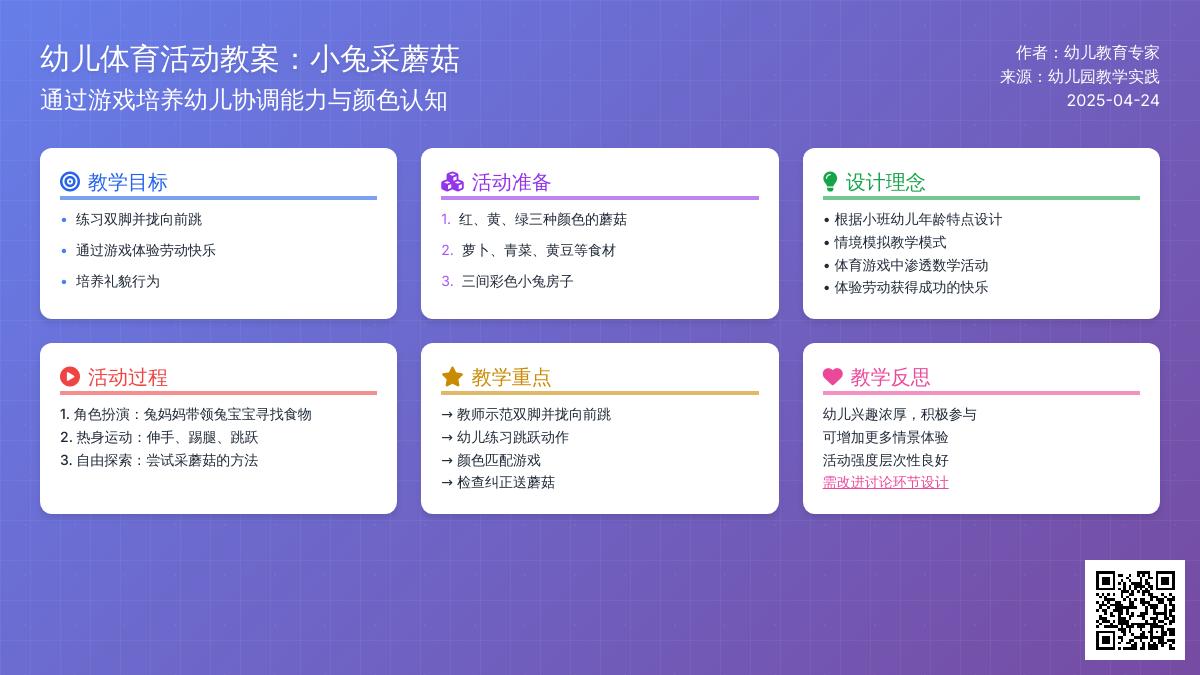 幼儿体育活动教案：小兔采蘑菇
通过游戏培养幼儿协调能力与颜色认知

作者：幼儿教育专家
来源：幼儿园教学实践
2025-04-24

教学目标
• 练习双脚并拢向前跳
• 通过游戏体验劳动快乐
• 培养礼貌行为

活动准备
1. 红、黄、绿三种颜色的蘑菇
2. 萝卜、青菜、黄豆等食材
3. 三间彩色小兔房子

设计理念
• 根据小班幼儿年龄特点设计
• 情境模拟教学模式
• 体育游戏中渗透数学活动
• 体验劳动获得成功的快乐

活动过程
1. 角色扮演：兔妈妈带领兔宝宝寻找食物
2. 热身运动：伸手、踢腿、跳跃
3. 自由探索：尝试采蘑菇的方法

教学重点
→ 教师示范双脚并拢向前跳
→ 幼儿练习跳跃动作
→ 颜色匹配游戏
→ 检查纠正送蘑菇

教学反思
幼儿兴趣浓厚，积极参与
可增加更多情景体验
活动强度层次性良好
需改进讨论环节设计